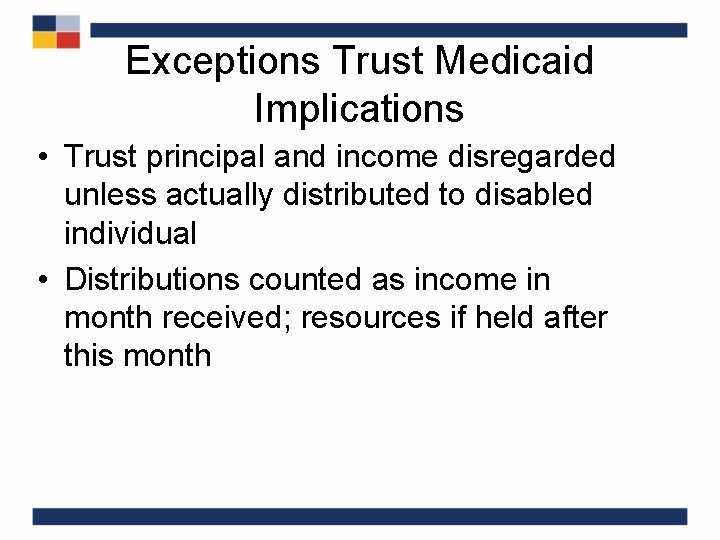 Exceptions Trust Medicaid Implications

• Trust principal and income disregarded unless actually distributed to disabled individual

• Distributions counted as income in month received; resources if held after this month